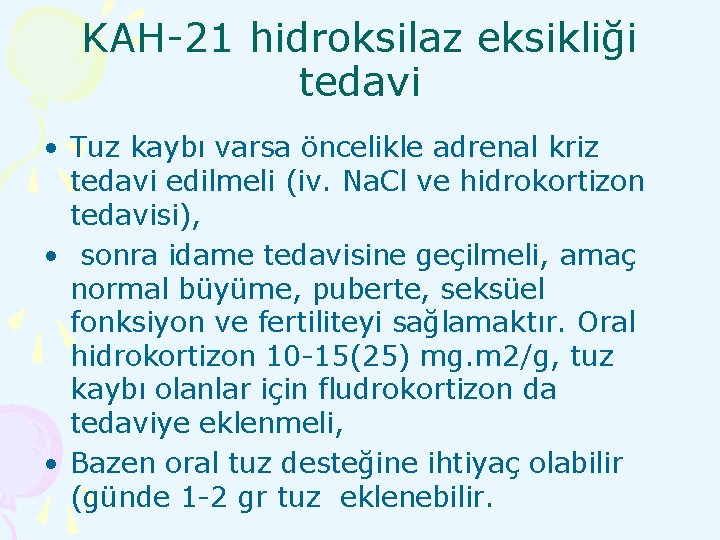 KAH-21 hidroksilaz eksikliği tedavi

• Tuz kaybı varsa öncelikle adrenal kriz tedavi edilmeli (iv. NaCl ve hidrokortizon tedavisi),

• sonra idame tedavisine geçilmeli, amaç normal büyüme, puberte, seksüel fonksiyon ve fertiliteyi sağlamaktır. Oral hidrokortizon 10-15(25) mg.m2/g, tuz kaybı olanlar için fludrokortizon da tedaviye eklenmeli,

• Bazen oral tuz desteğine ihtiyaç olabilir (günde 1-2 gr tuz eklenebilir.